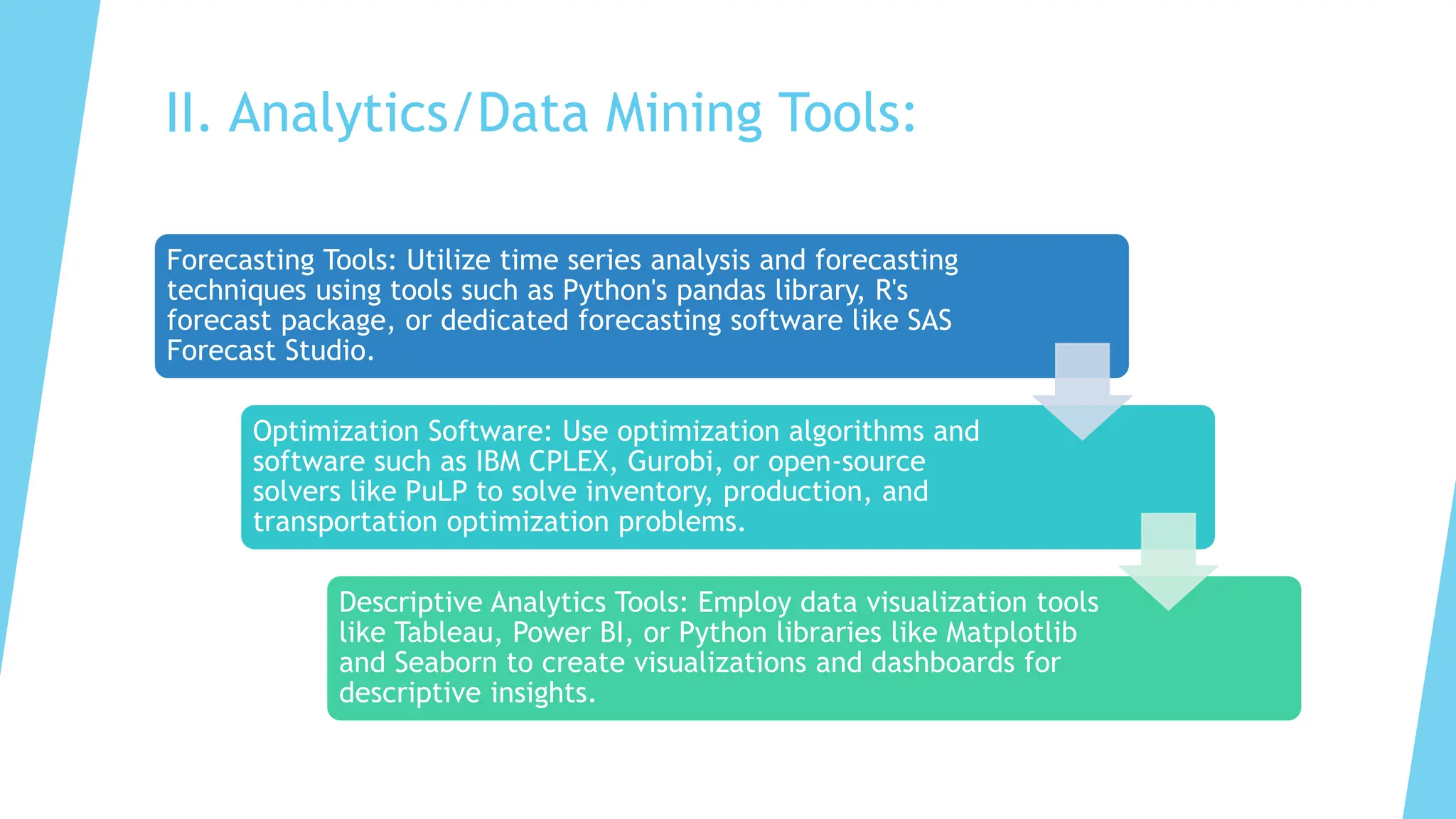 II. Analytics/Data Mining Tools:

Forecasting Tools: Utilize time series analysis and forecasting techniques using tools such as Python's pandas library, R's forecast package, or dedicated forecasting software like SAS Forecast Studio.

Optimization Software: Use optimization algorithms and software such as IBM CPLEX, Gurobi, or open-source solvers like PuLP to solve inventory, production, and transportation optimization problems.

Descriptive Analytics Tools: Employ data visualization tools like Tableau, Power BI, or Python libraries like Matplotlib and Seaborn to create visualizations and dashboards for descriptive insights.